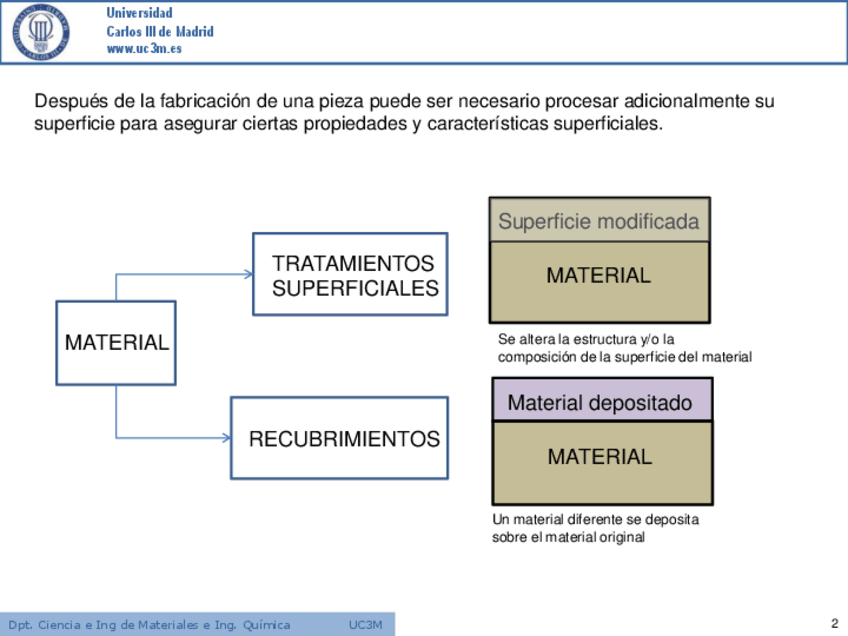 Universidad
Carlos III de Madrid
www.uc3m.es

Después de la fabricación de una pieza puede ser necesario procesar adicionalmente su superficie para asegurar ciertas propiedades y características superficiales.

MATERIAL

TRATAMIENTOS SUPERFICIALES

RECUBRIMIENTOS

Superficie modificada

MATERIAL

Se altera la estructura y/o la composición de la superficie del material

Material depositado

MATERIAL

Un material diferente se deposita sobre el material original

Dpt. Ciencia e Ing de Materiales e Ing. Química UC3M

2